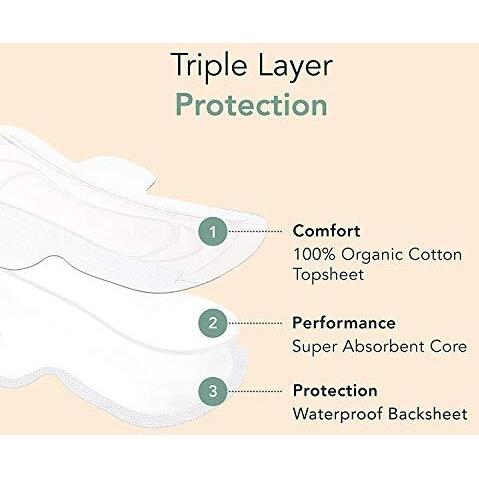 Triple Layer
Protection

1
Comfort
100% Organic Cotton Topsheet

2
Performance
Super Absorbent Core

3
Protection
Waterproof Backsheet